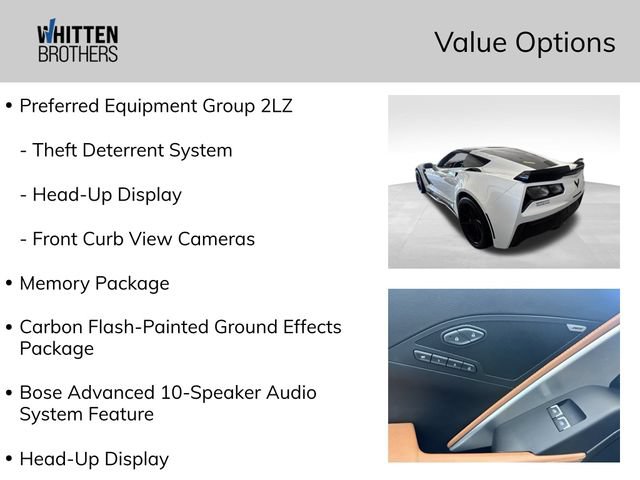 WHITTEN BROTHERS

Value Options

• Preferred Equipment Group 2LZ

- Theft Deterrent System

- Head-Up Display

- Front Curb View Cameras

• Memory Package

• Carbon Flash-Painted Ground Effects Package

• Bose Advanced 10-Speaker Audio System Feature

• Head-Up Display